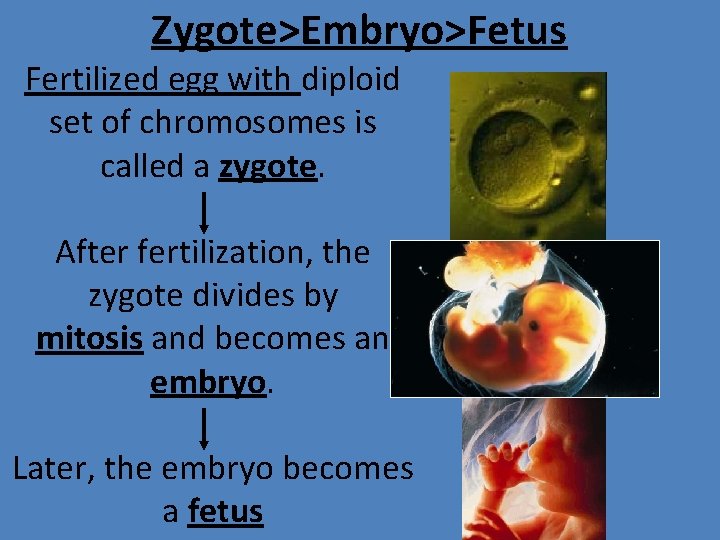 Zygote>Embryo>Fetus

Fertilized egg with diploid set of chromosomes is called a zygote.

After fertilization, the zygote divides by mitosis and becomes an embryo.

Later, the embryo becomes a fetus